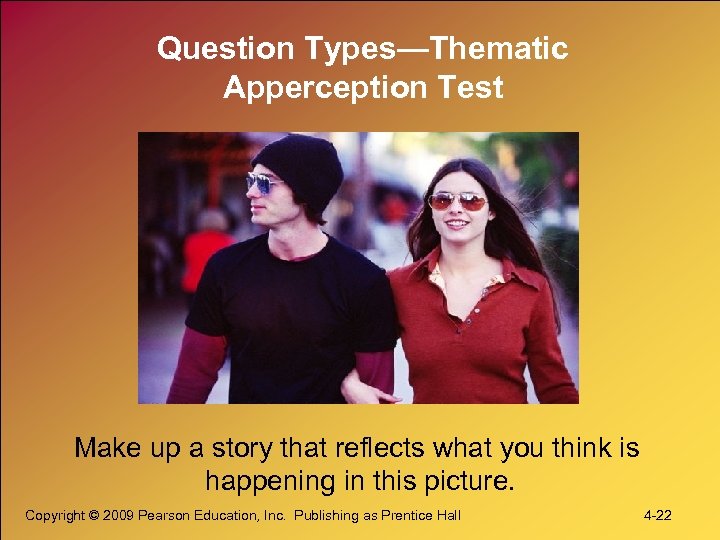 Question Types—Thematic Apperception Test

Make up a story that reflects what you think is happening in this picture.

Copyright © 2009 Pearson Education, Inc. Publishing as Prentice Hall

4-22